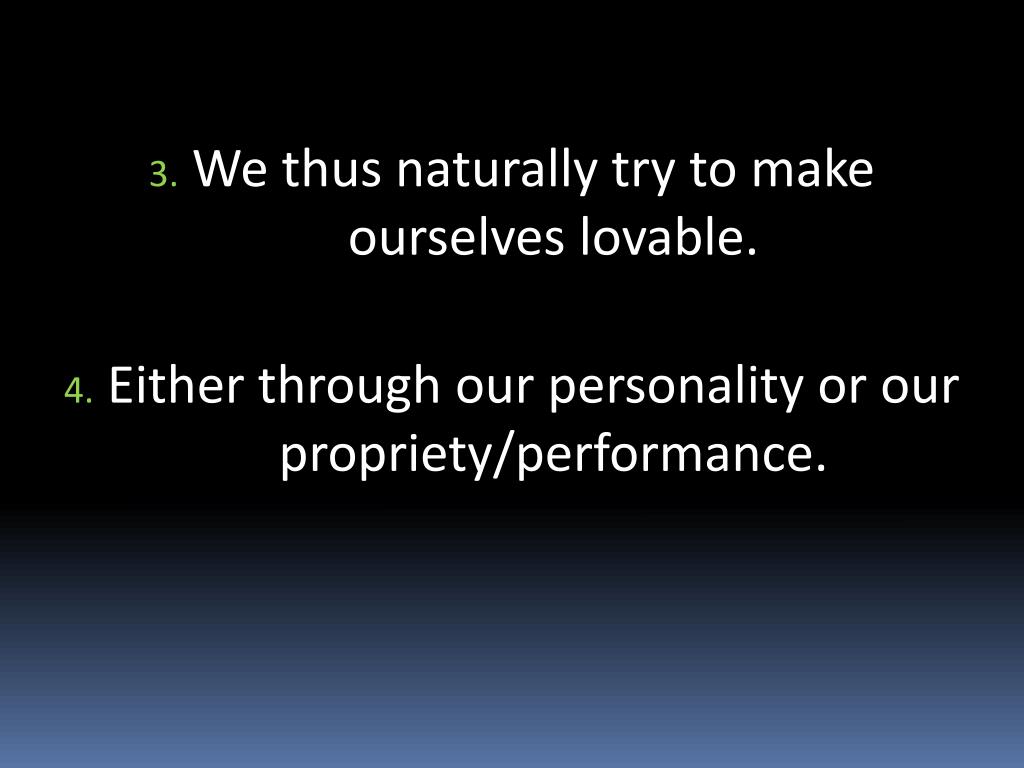 3. We thus naturally try to make ourselves lovable.

4. Either through our personality or our propriety/performance.